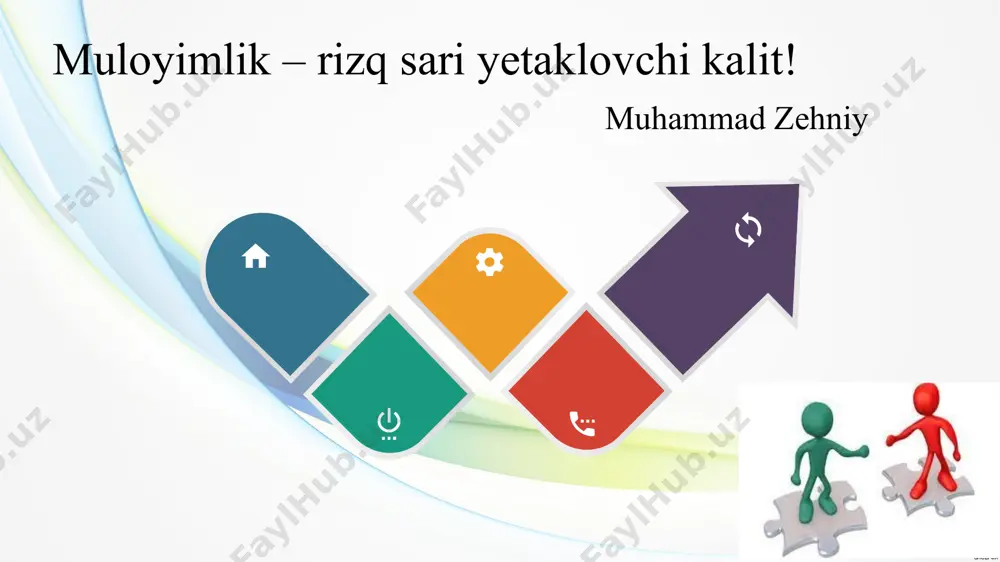 Muloyimlik – rizq sari yetaklovchi kalit!

Muhammad Zehniy

FaylHub.uz